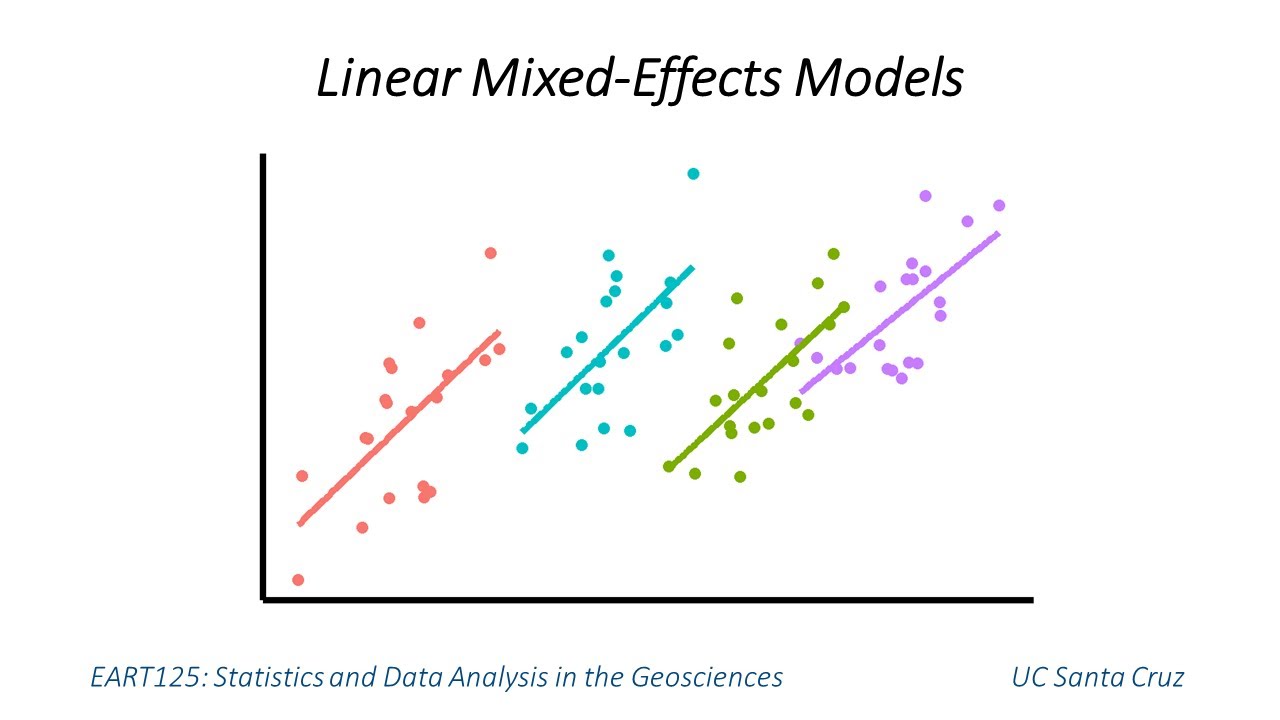 Linear Mixed-Effects Models

EART125: Statistics and Data Analysis in the Geosciences

UC Santa Cruz